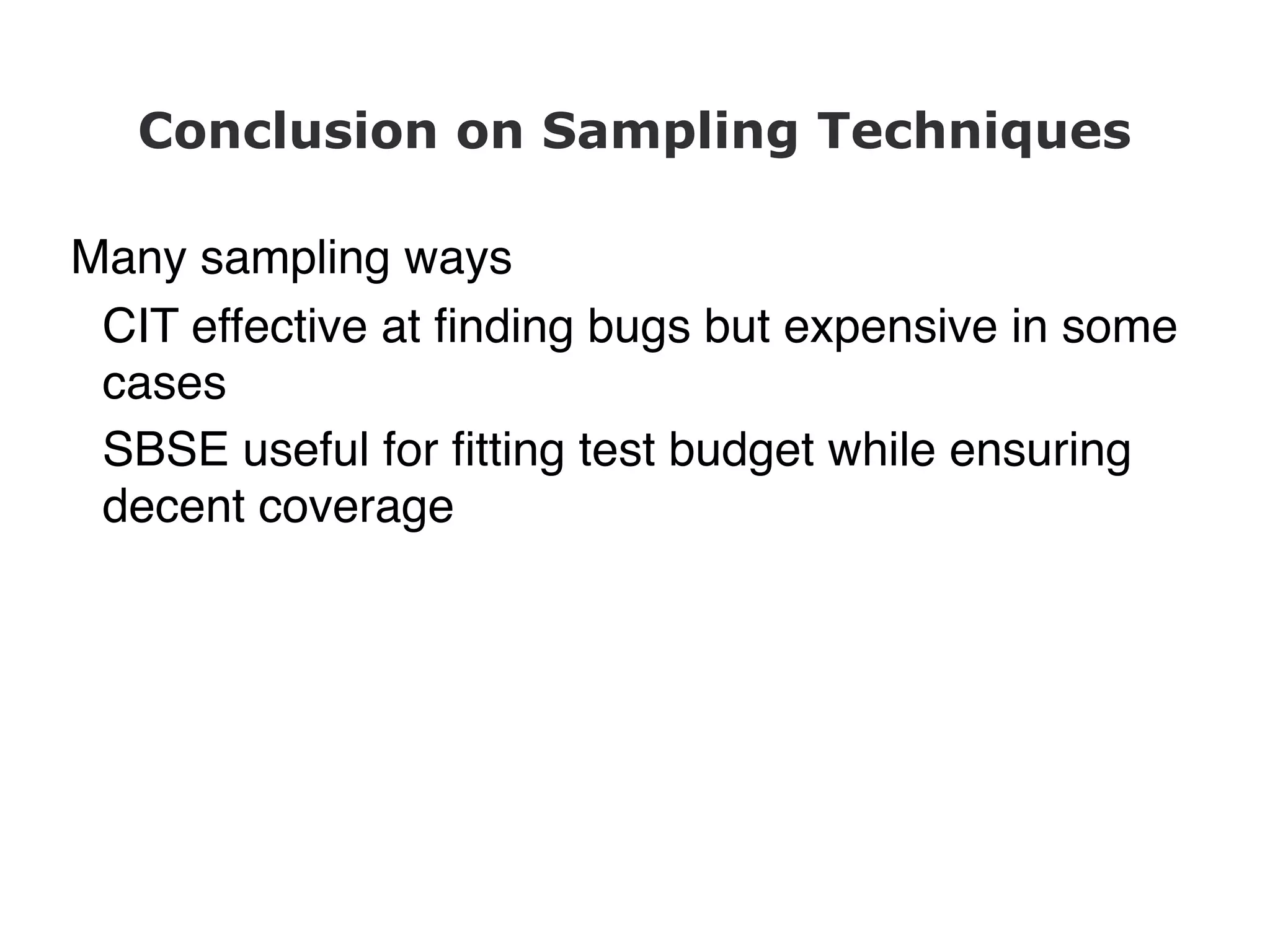 Conclusion on Sampling Techniques

Many sampling ways

CIT effective at finding bugs but expensive in some cases

SBSE useful for fitting test budget while ensuring decent coverage